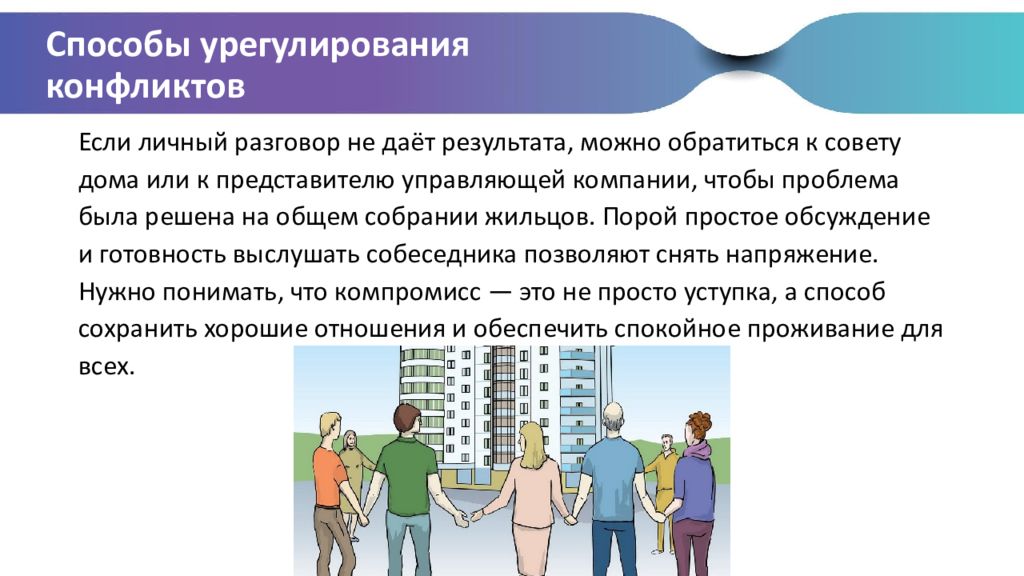 Способы урегулирования конфликтов

Если личный разговор не даёт результата, можно обратиться к совету дома или к представителю управляющей компании, чтобы проблема была решена на общем собрании жильцов. Порой простое обсуждение и готовность выслушать собеседника позволяют снять напряжение. Нужно понимать, что компромисс — это не просто уступка, а способ сохранить хорошие отношения и обеспечить спокойное проживание для всех.